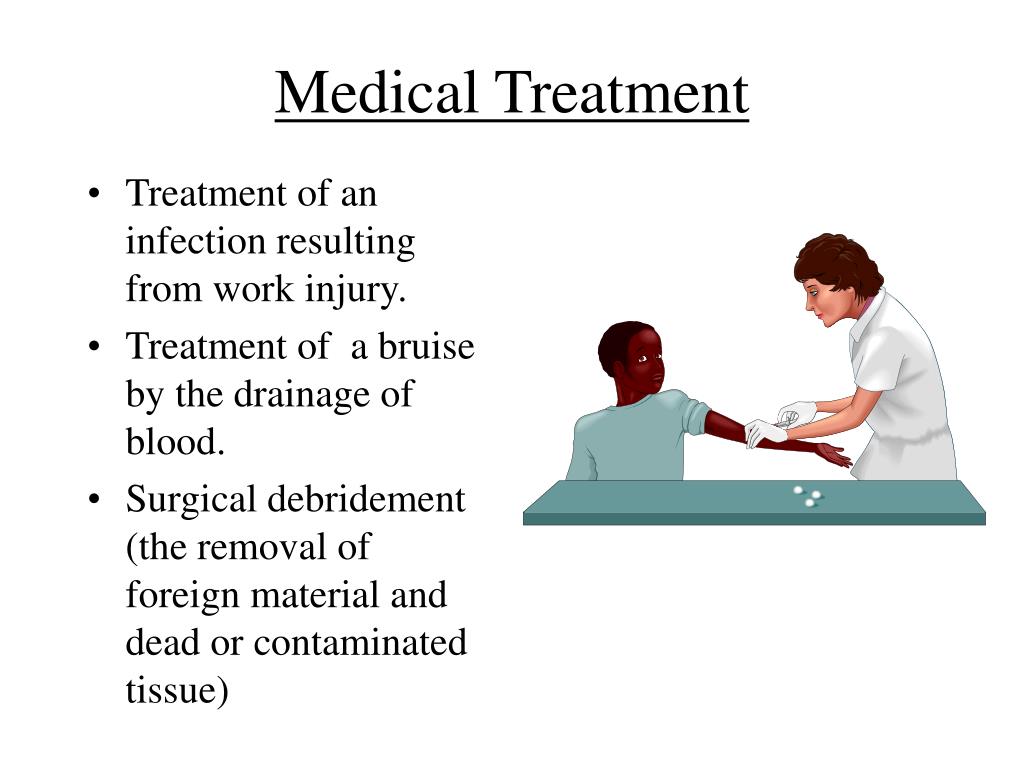 Medical Treatment

• Treatment of an infection resulting from work injury.
• Treatment of  a bruise by the drainage of blood.
• Surgical debridement (the removal of foreign material and dead or contaminated tissue)